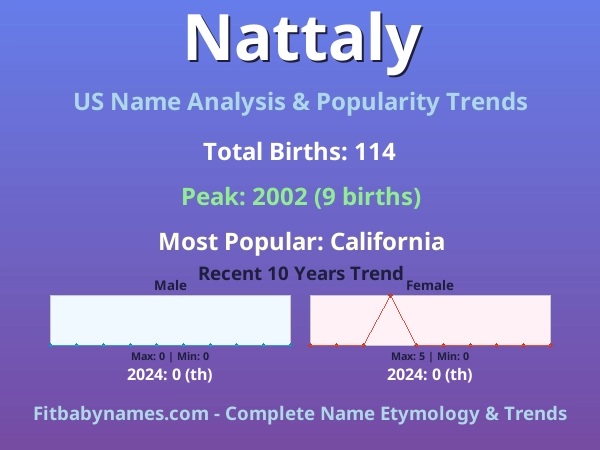 Nattaly

US Name Analysis & Popularity Trends

Total Births: 114

Peak: 2002 (9 births)

Most Popular: California

Recent 10 Years Trend

Male

Max: 0 | Min: 0

2024: 0 (th)

Female

Max: 5 | Min: 0

2024: 0 (th)

Fitbabynames.com - Complete Name Etymology & Trends